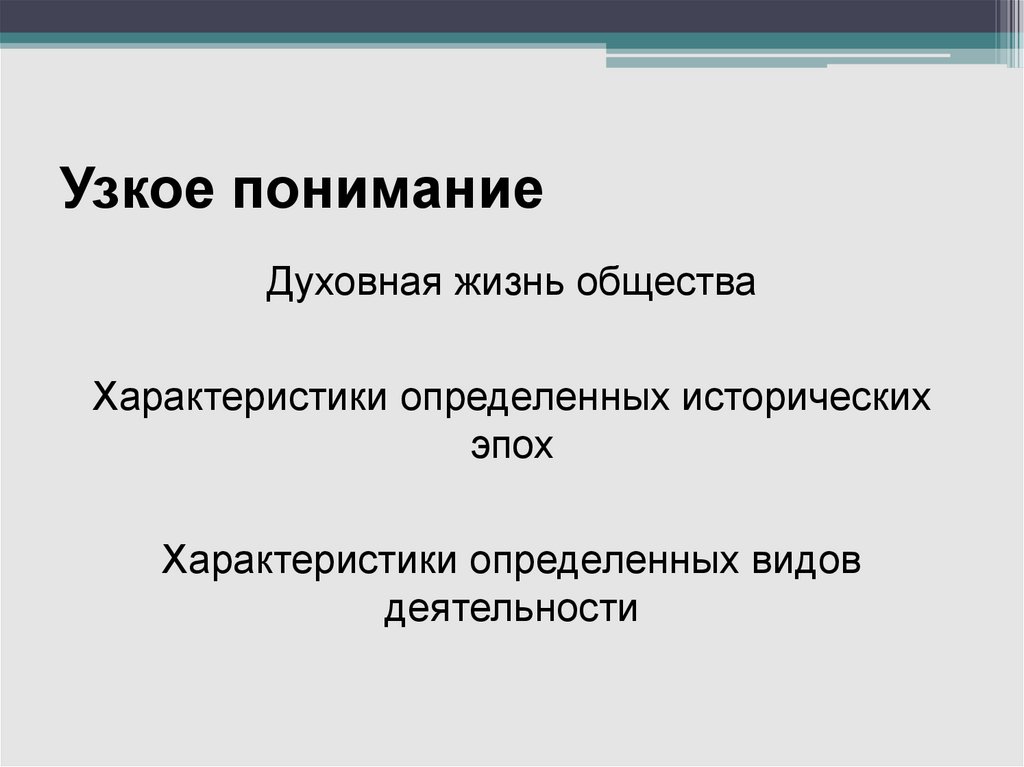 Узкое понимание

Духовная жизнь общества

Характеристики определенных исторических эпох

Характеристики определенных видов деятельности